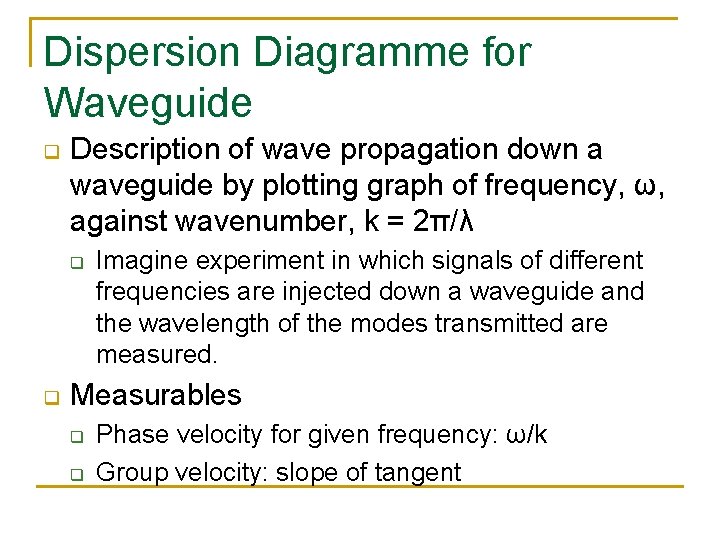 Dispersion Diagramme for Waveguide

Description of wave propagation down a waveguide by plotting graph of frequency, $\omega$, against wavenumber, $k = 2\pi/\lambda$

Imagine experiment in which signals of different frequencies are injected down a waveguide and the wavelength of the modes transmitted are measured.

Measurables

Phase velocity for given frequency: $\omega/k$

Group velocity: slope of tangent